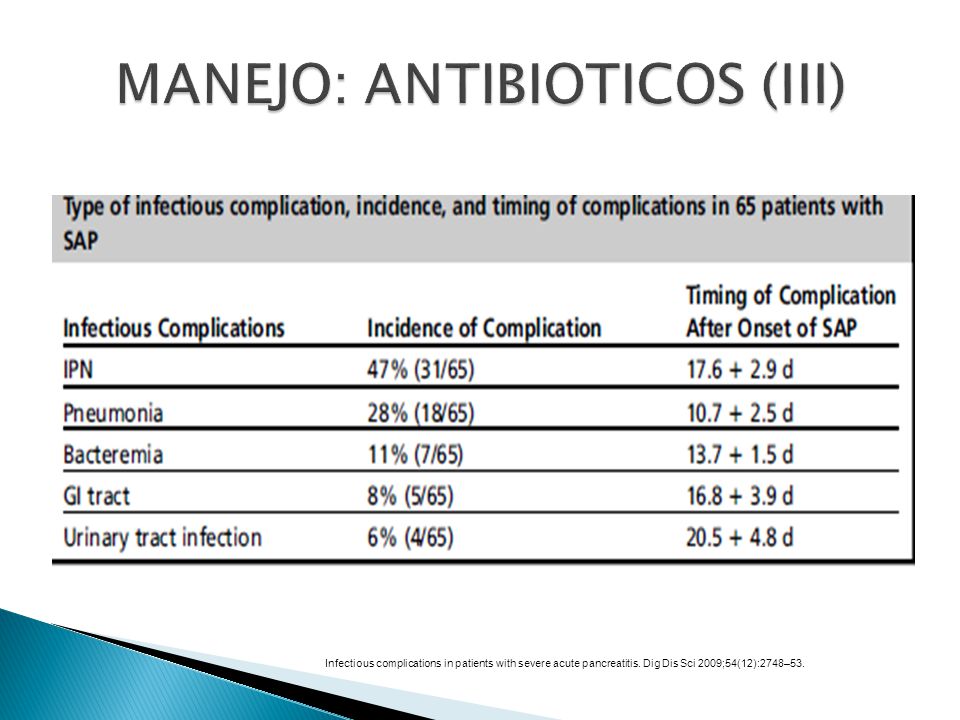 MANEJO: ANTIBIOTICOS (III)

Type of infectious complication, incidence, and timing of complications in 65 patients with SAP

| Infectious Complications | Incidence of Complication | Timing of Complication After Onset of SAP |
|---|---|---|
| IPN | 47% (31/65) | 17.6 + 2.9 d |
| Pneumonia | 28% (18/65) | 10.7 + 2.5 d |
| Bacteremia | 11% (7/65) | 13.7 + 1.5 d |
| GI tract | 8% (5/65) | 16.8 + 3.9 d |
| Urinary tract infection | 6% (4/65) | 20.5 + 4.8 d |

Infectious complications in patients with severe acute pancreatitis. Dig Dis Sci 2009;54(12):2748–53.